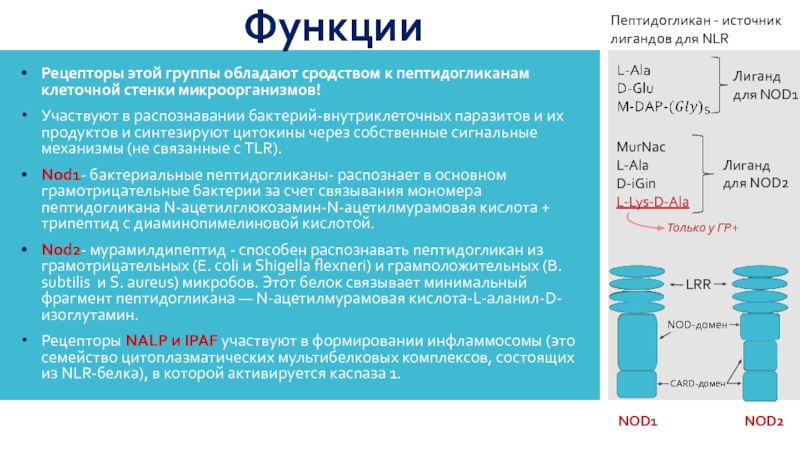 Функции

• Рецепторы этой группы обладают сродством к пептидогликанам клеточной стенки микроорганизмов!

• Участвуют в распознавании бактерий-внутриклеточных паразитов и их продуктов и синтезируют цитокины через собственные сигнальные механизмы (не связанные с TLR).

• Nod1- бактериальные пептидогликаны- распознает в основном грамотрицательные бактерии за счет связывания мономера пептидогликана N-ацетилглюкозамин-N-ацетилмурамовая кислота + трипептид с диаминопимелиновой кислотой.

• Nod2- мурамилдипептид - способен распознавать пептидогликан из грамотрицательных (E. coli и Shigella flexneri) и грамположительных (B. subtilis и S. aureus) микробов. Этот белок связывает минимальный фрагмент пептидогликана — N-ацетилмурамовая кислота-L-аланил-D-изоглутамин.

• Рецепторы NALP и IPAF участвуют в формировании инфламмосомы (это семейство цитоплазматических мультибелковых комплексов, состоящих из NLR-белка), в которой активируется каспаза 1.

Пептидогликан - источник лигандов для NLR

L-Ala
D-Glu
M-DAP-$(Gly)_5$
Лиганд для NOD1

MurNac
L-Ala
D-iGin
L-Lys-D-Ala
Лиганд для NOD2

Только у ГР+

LRR
NOD-домен
CARD-домен

NOD1
NOD2